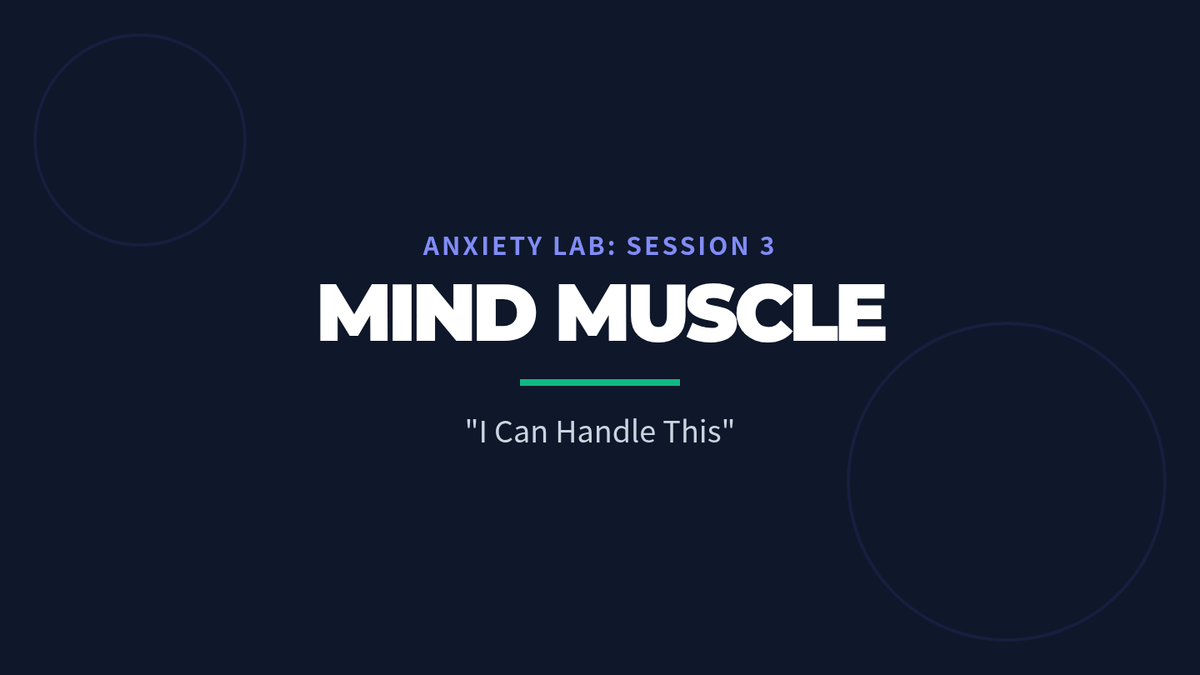 ANXIETY LAB: SESSION 3

MIND MUSCLE

"I Can Handle This"